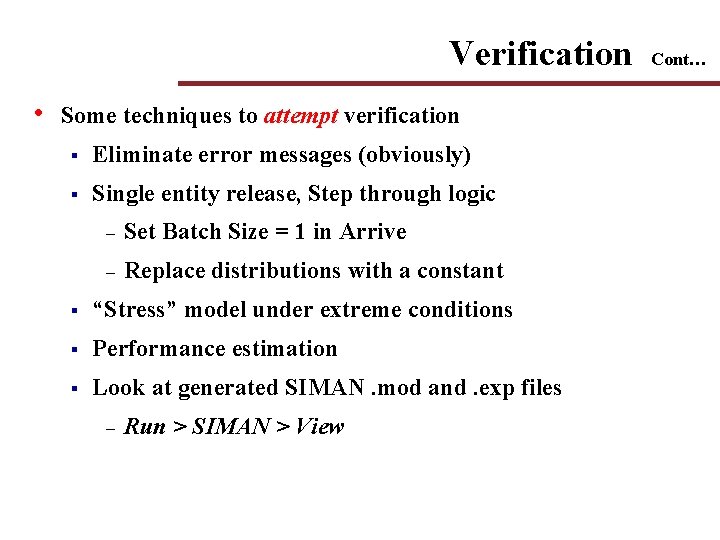 Verification Cont…

• Some techniques to attempt verification
 ▪ Eliminate error messages (obviously)
 ▪ Single entity release, Step through logic
  – Set Batch Size = 1 in Arrive
  – Replace distributions with a constant
 ▪ “Stress” model under extreme conditions
 ▪ Performance estimation
 ▪ Look at generated SIMAN .mod and .exp files
  – Run > SIMAN > View